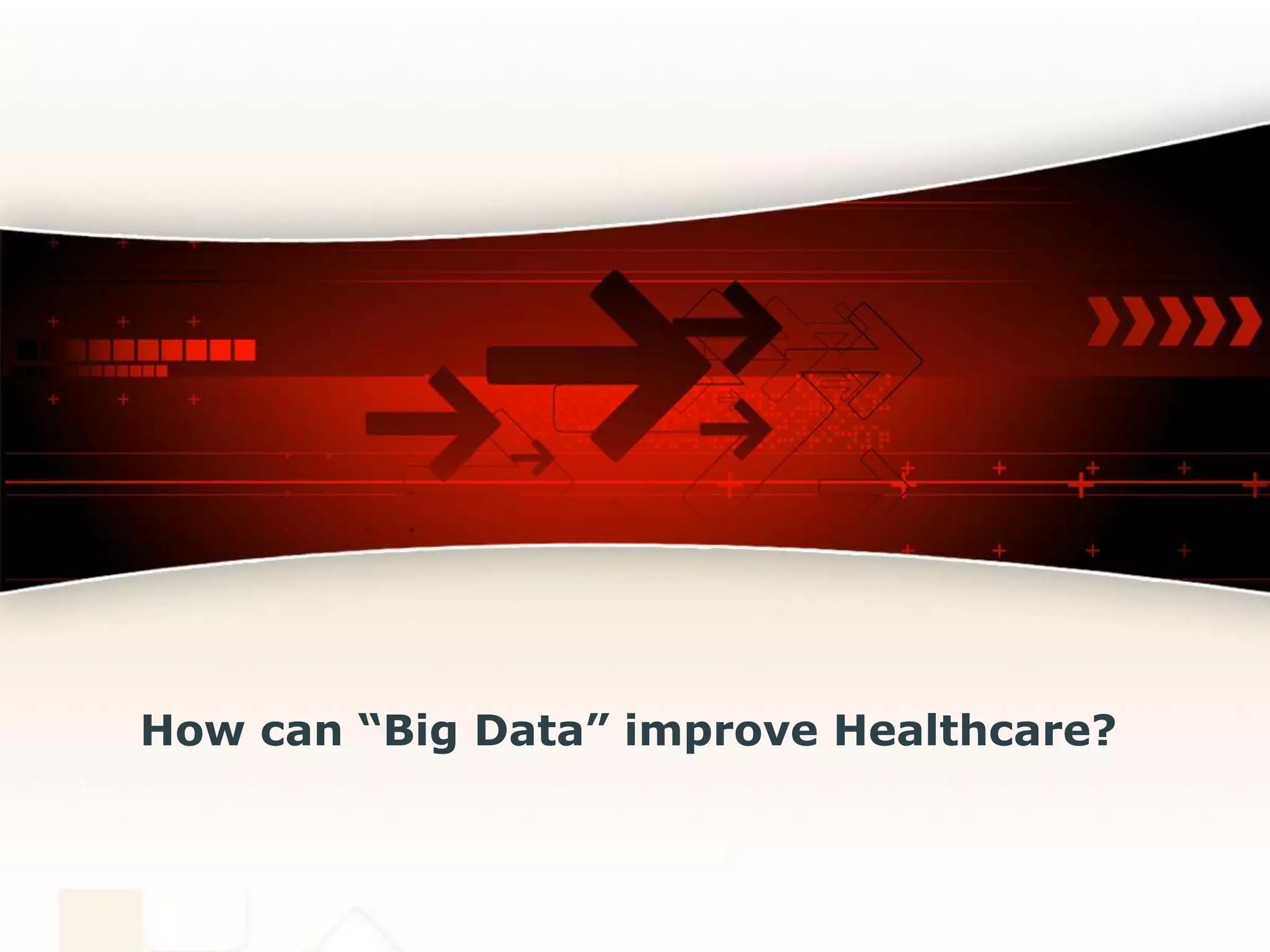 How can “Big Data” improve Healthcare?